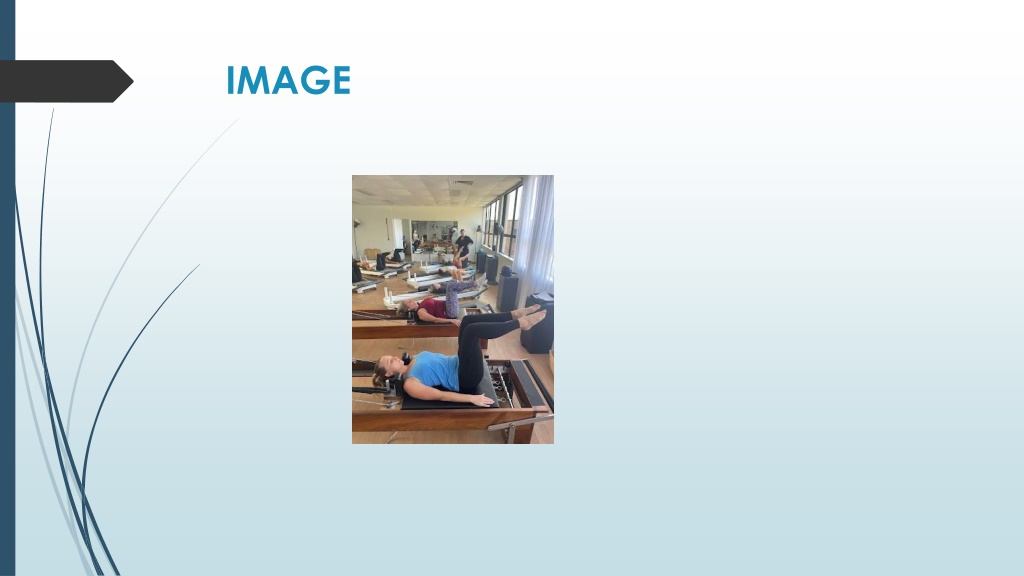 IMAGE